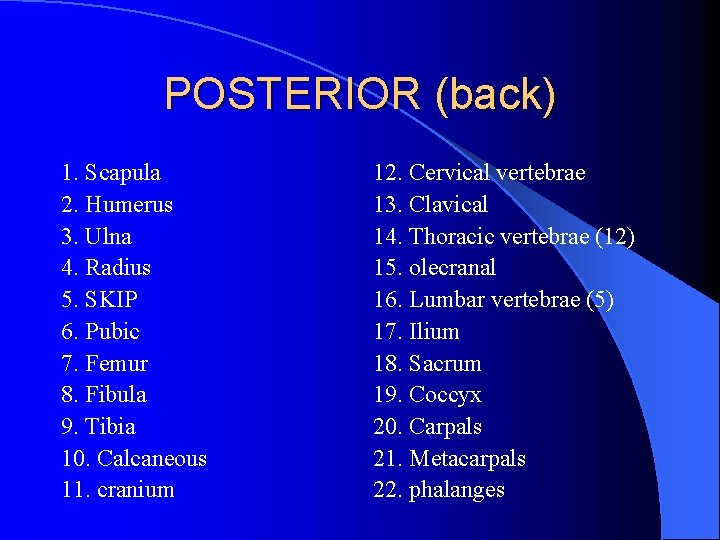 POSTERIOR (back)

1. Scapula
2. Humerus
3. Ulna
4. Radius
5. SKIP
6. Pubic
7. Femur
8. Fibula
9. Tibia
10. Calcaneous
11. cranium

12. Cervical vertebrae
13. Clavical
14. Thoracic vertebrae (12)
15. olecranal
16. Lumbar vertebrae (5)
17. Ilium
18. Sacrum
19. Coccyx
20. Carpals
21. Metacarpals
22. phalanges